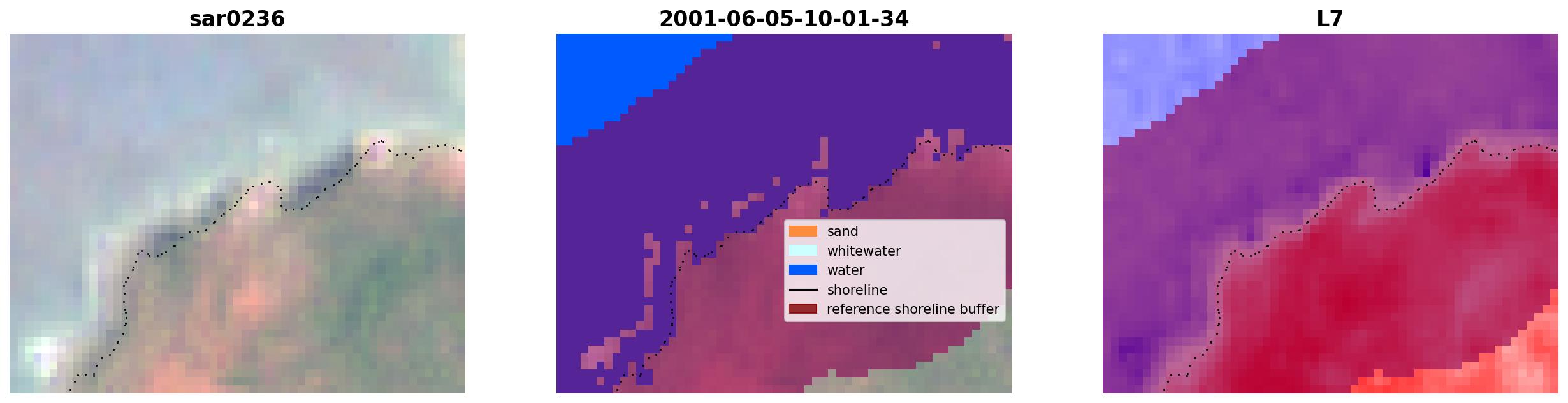 sar0236

2001-06-05-10-01-34

sand
whitewater
water
shoreline
reference shoreline buffer

L7